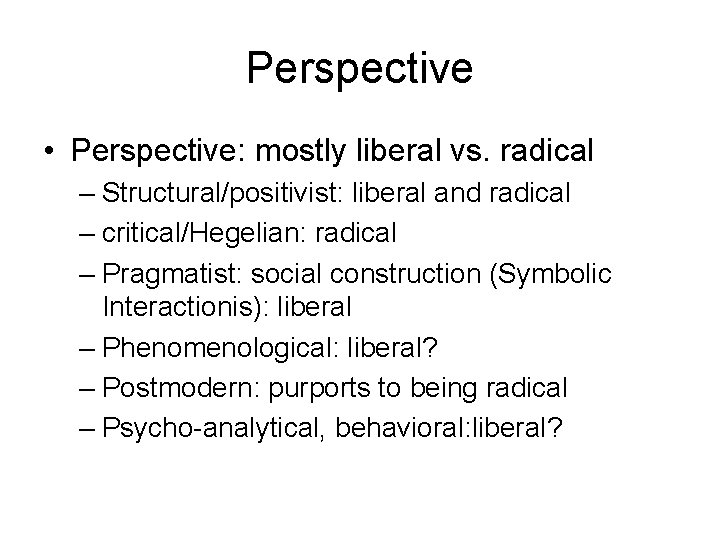 Perspective

• Perspective: mostly liberal vs. radical
– Structural/positivist: liberal and radical
– critical/Hegelian: radical
– Pragmatist: social construction (Symbolic Interactionis): liberal
– Phenomenological: liberal?
– Postmodern: purports to being radical
– Psycho-analytical, behavioral:liberal?